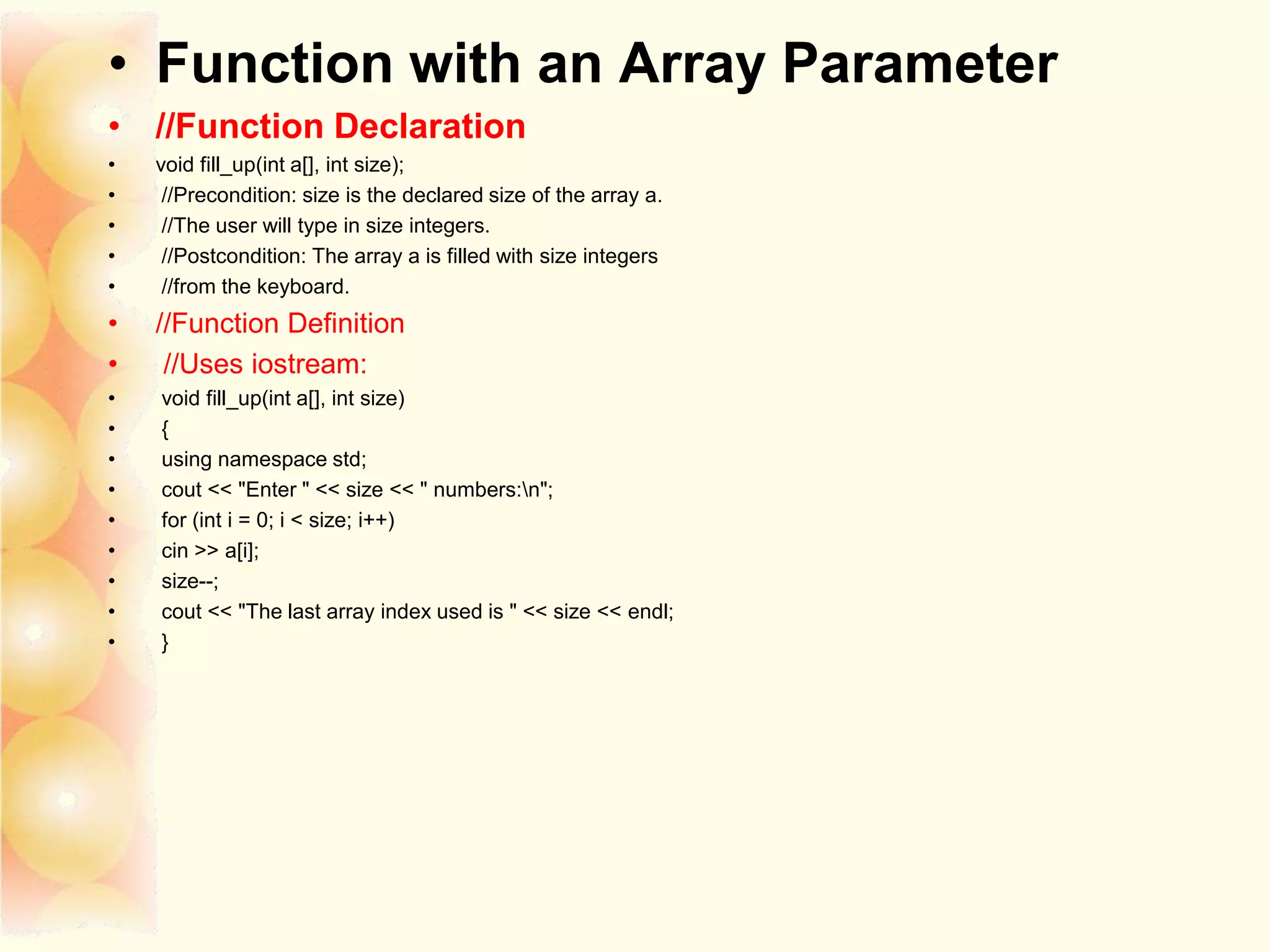 • Function with an Array Parameter
• //Function Declaration
• void fill_up(int a[], int size);
• //Precondition: size is the declared size of the array a.
• //The user will type in size integers.
• //Postcondition: The array a is filled with size integers
• //from the keyboard.
• //Function Definition
• //Uses iostream:
• void fill_up(int a[], int size)
• {
• using namespace std;
• cout << "Enter " << size << " numbers:\n";
• for (int i = 0; i < size; i++)
• cin >> a[i];
• size--;
• cout << "The last array index used is " << size << endl;
• }